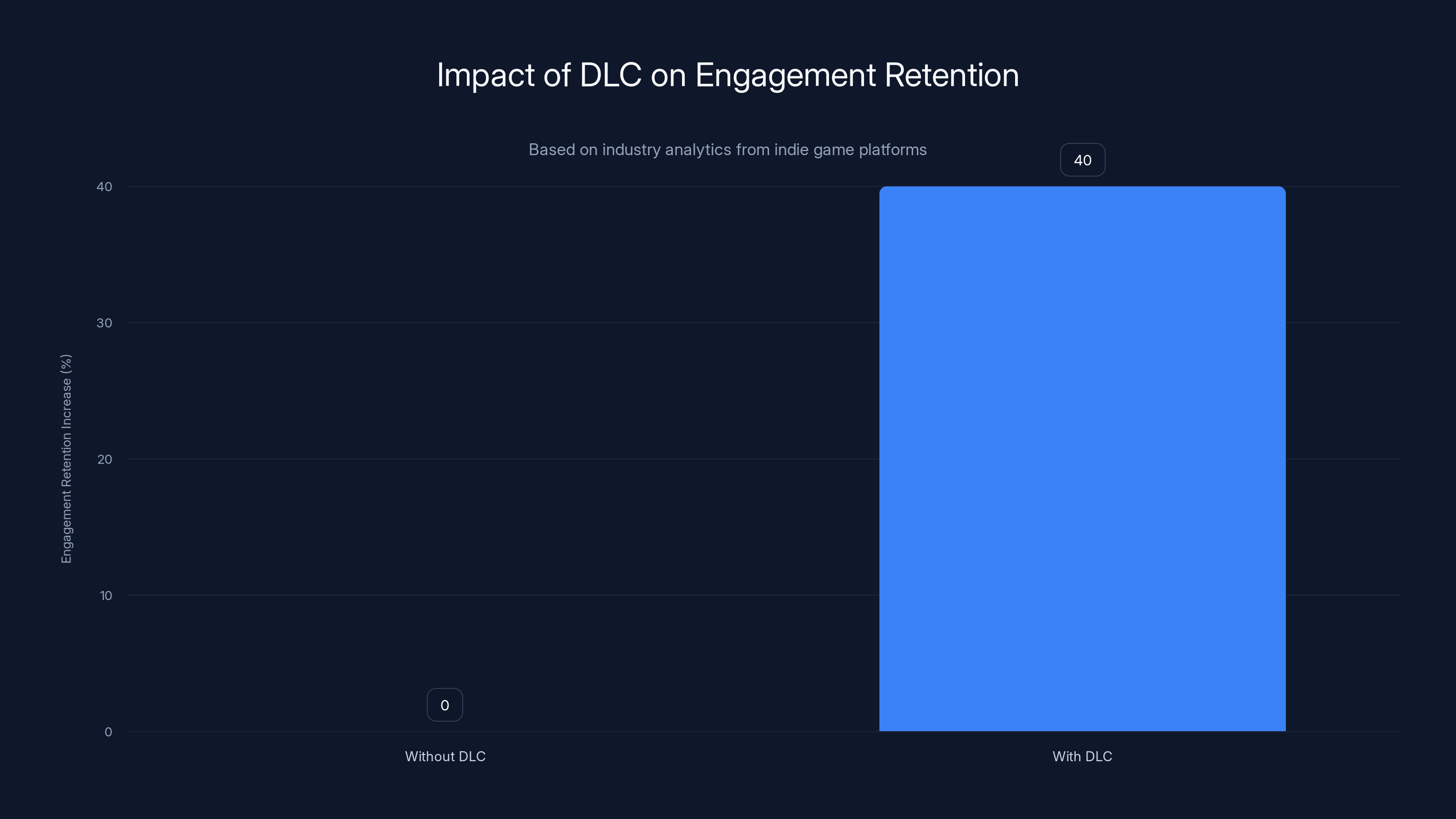 Impact of DLC on Engagement Retention

Based on industry analytics from indie game platforms

Engagement Retention Increase (%)

40
30
20
10
0

0
40

Without DLC
With DLC